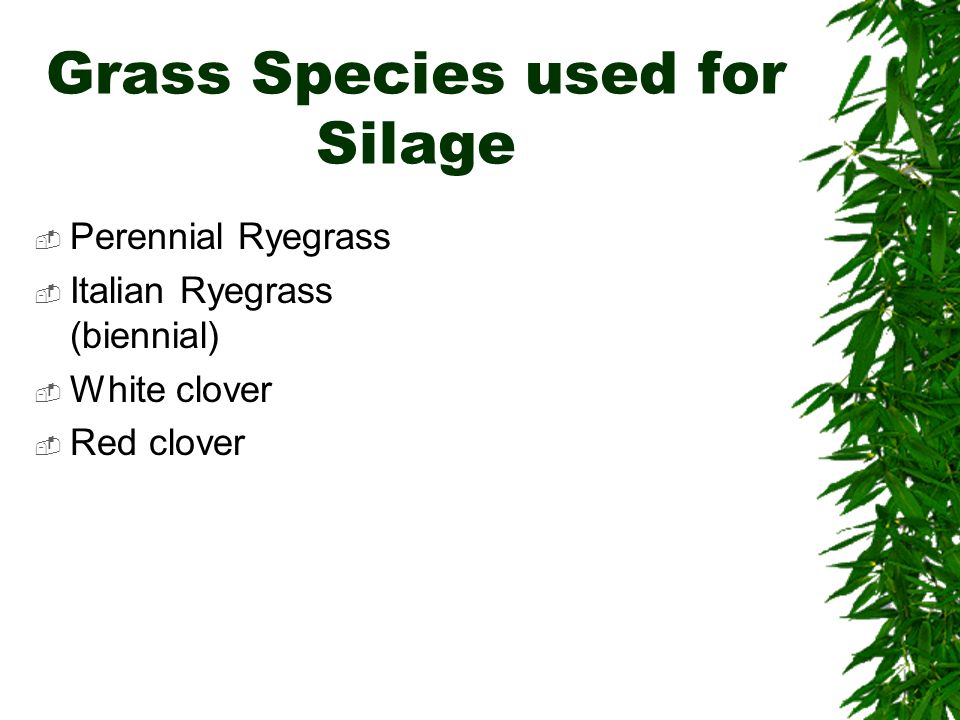 Grass Species used for Silage

Perennial Ryegrass

Italian Ryegrass (biennial)

White clover

Red clover